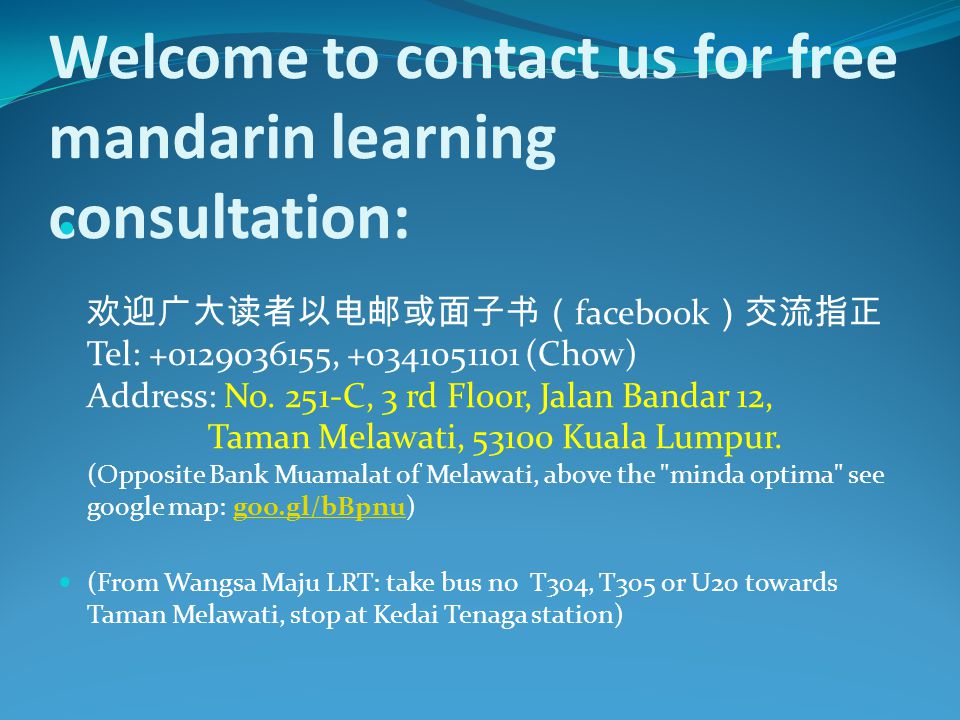 Welcome to contact us for free mandarin learning consultation:

欢迎广大读者以电邮或面子书（facebook）交流指正
Tel: +0129036155, +0341051101 (Chow)
Address: No. 251-C, 3 rd Floor, Jalan Bandar 12,
Taman Melawati, 53100 Kuala Lumpur.
(Opposite Bank Muamalat of Melawati, above the "minda optima" see google map: goo.gl/bBpnu)

(From Wangsa Maju LRT: take bus no T304, T305 or U20 towards Taman Melawati, stop at Kedai Tenaga station)